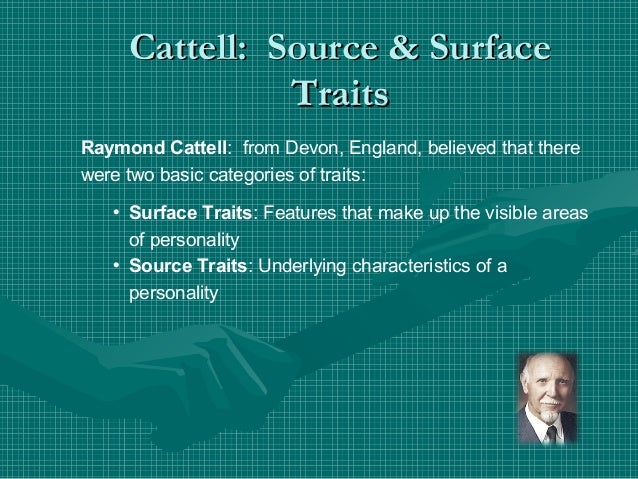 Cattell: Source & Surface Traits

Raymond Cattell: from Devon, England, believed that there were two basic categories of traits:

• Surface Traits: Features that make up the visible areas of personality
• Source Traits: Underlying characteristics of a personality